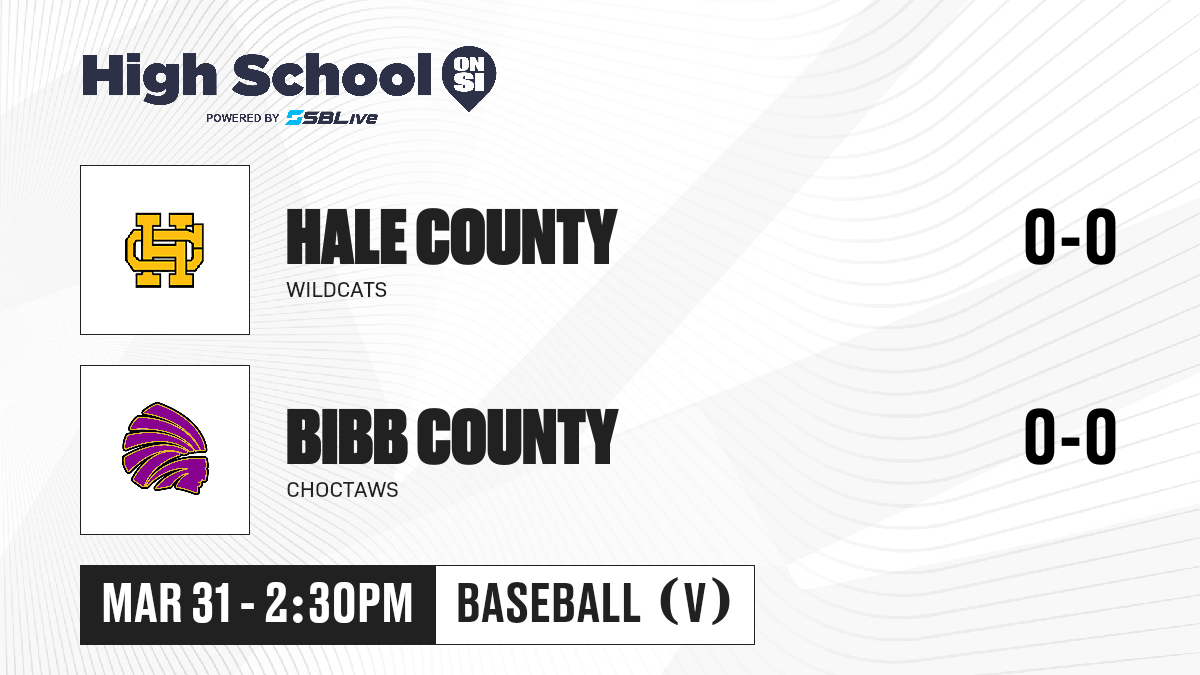 High School ON SI
POWERED BY SBLive

HC

HALE COUNTY
WILDCATS
0-0

BIBB COUNTY
CHOCTAWS
0-0

MAR 31 - 2:30PM
BASEBALL (V)